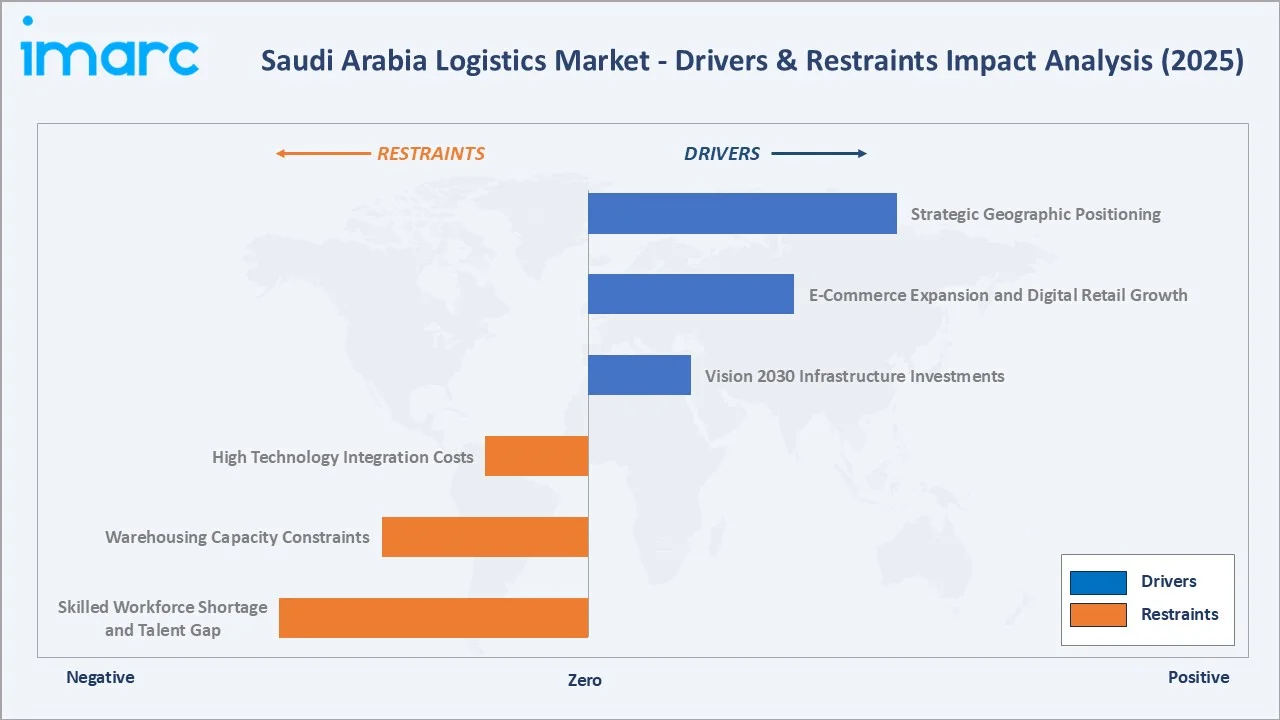 imarc

Saudi Arabia Logistics Market - Drivers & Restraints Impact Analysis (2025)

RESTRAINTS

DRIVERS

Strategic Geographic Positioning

E-Commerce Expansion and Digital Retail Growth

Vision 2030 Infrastructure Investments

High Technology Integration Costs

Warehousing Capacity Constraints

Skilled Workforce Shortage and Talent Gap

Drivers

Restraints

Negative

Zero

Positive